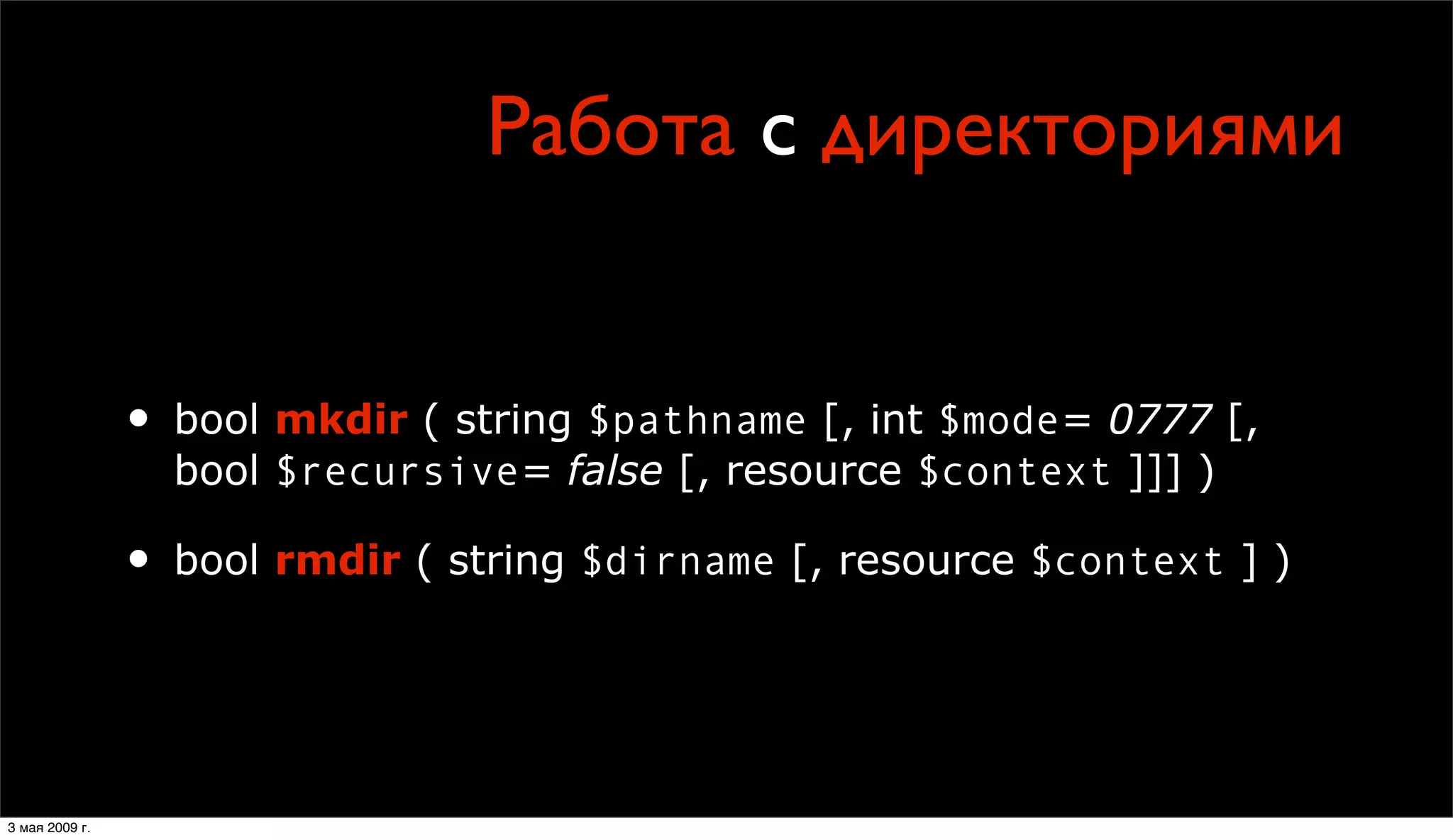 Работа с директориями

• bool mkdir ( string $pathname [, int $mode= 0777 [, bool $recursive= false [, resource $context ]]] )

• bool rmdir ( string $dirname [, resource $context ] )

3 мая 2009 г.